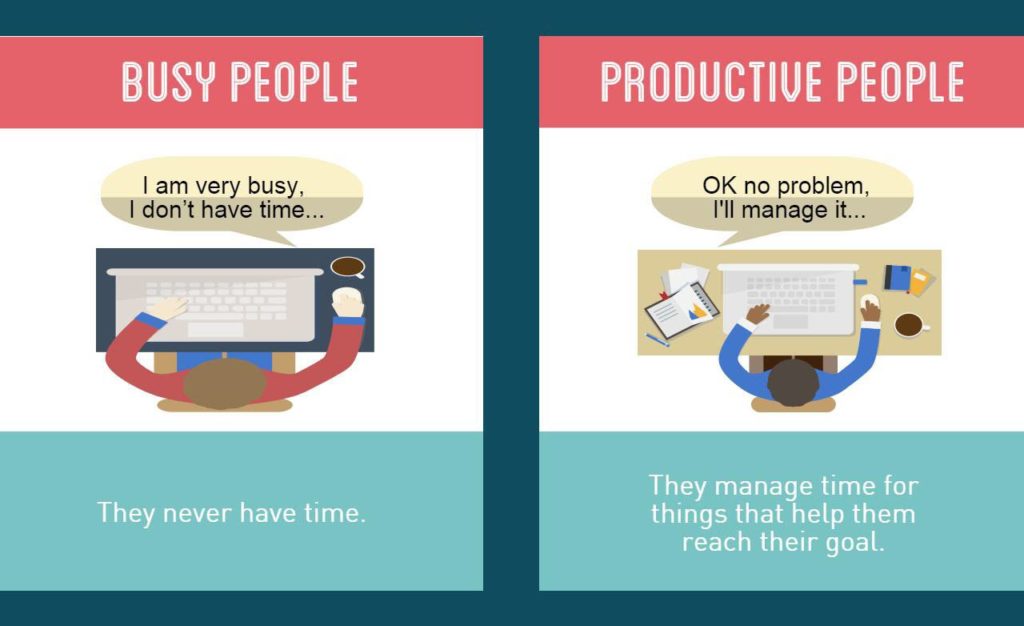 BUSY PEOPLE

I am very busy, I don't have time...

They never have time.

PRODUCTIVE PEOPLE

OK no problem, I'll manage it...

They manage time for things that help them reach their goal.